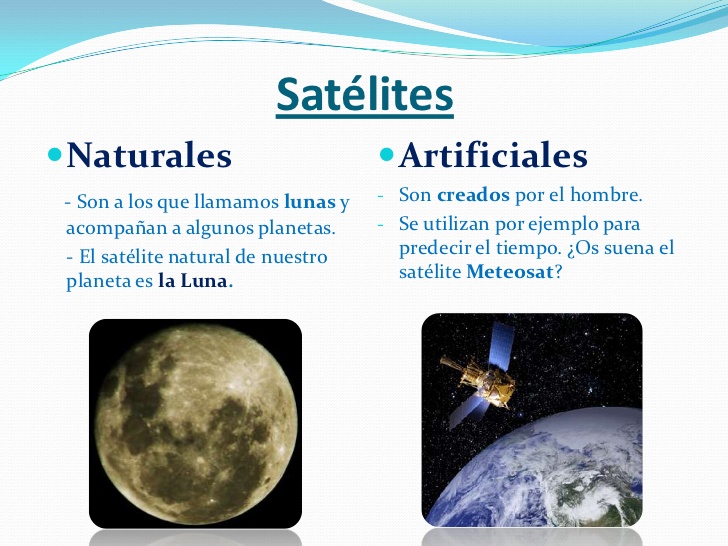 Satélites

Naturales

- Son a los que llamamos lunas y acompañan a algunos planetas.

- El satélite natural de nuestro planeta es la Luna.

Artificiales

- Son creados por el hombre.

- Se utilizan por ejemplo para predecir el tiempo. ¿Os suena el satélite Meteosat?